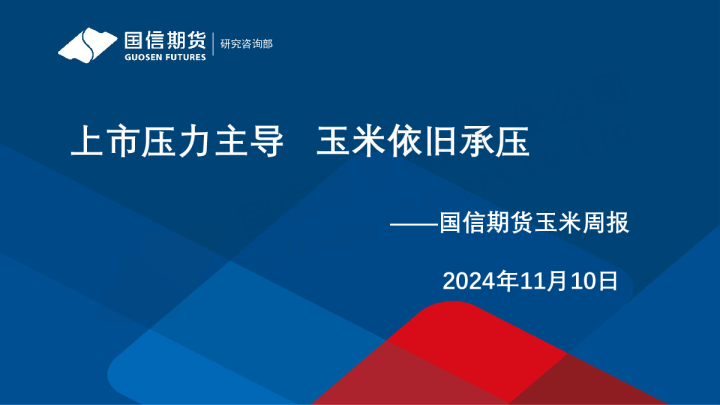 国信期货
GUOSEN FUTURES
研究咨询部

上市压力主导　玉米依旧承压

——国信期货玉米周报

2024年11月10日